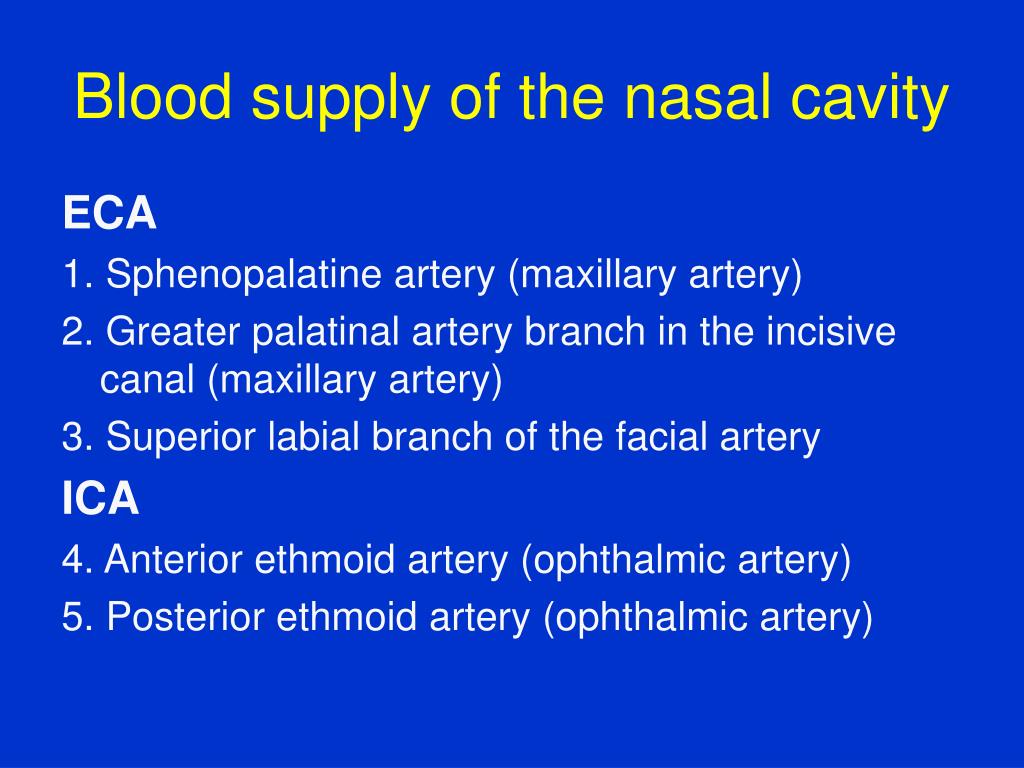 Blood supply of the nasal cavity

ECA

1. Sphenopalatine artery (maxillary artery)

2. Greater palatinal artery branch in the incisive canal (maxillary artery)

3. Superior labial branch of the facial artery

ICA

4. Anterior ethmoid artery (ophthalmic artery)

5. Posterior ethmoid artery (ophthalmic artery)